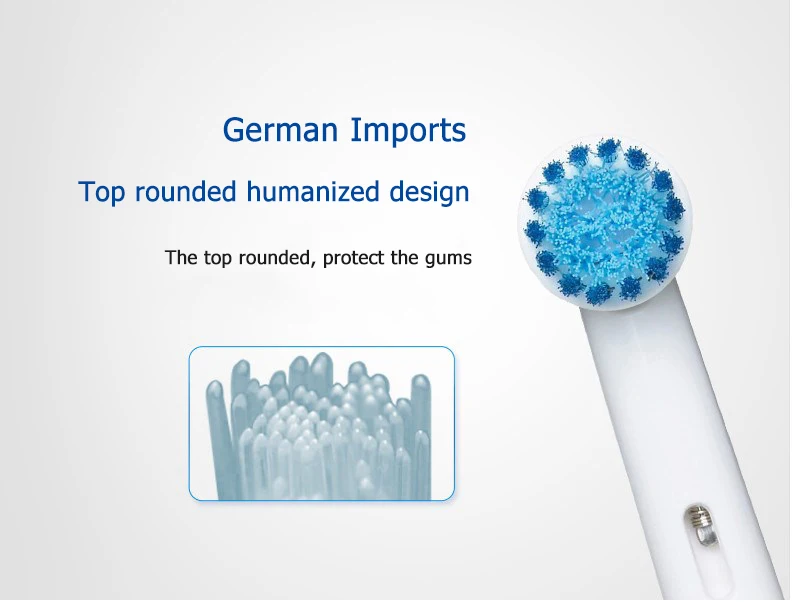 German Imports

Top rounded humanized design

The top rounded, protect the gums